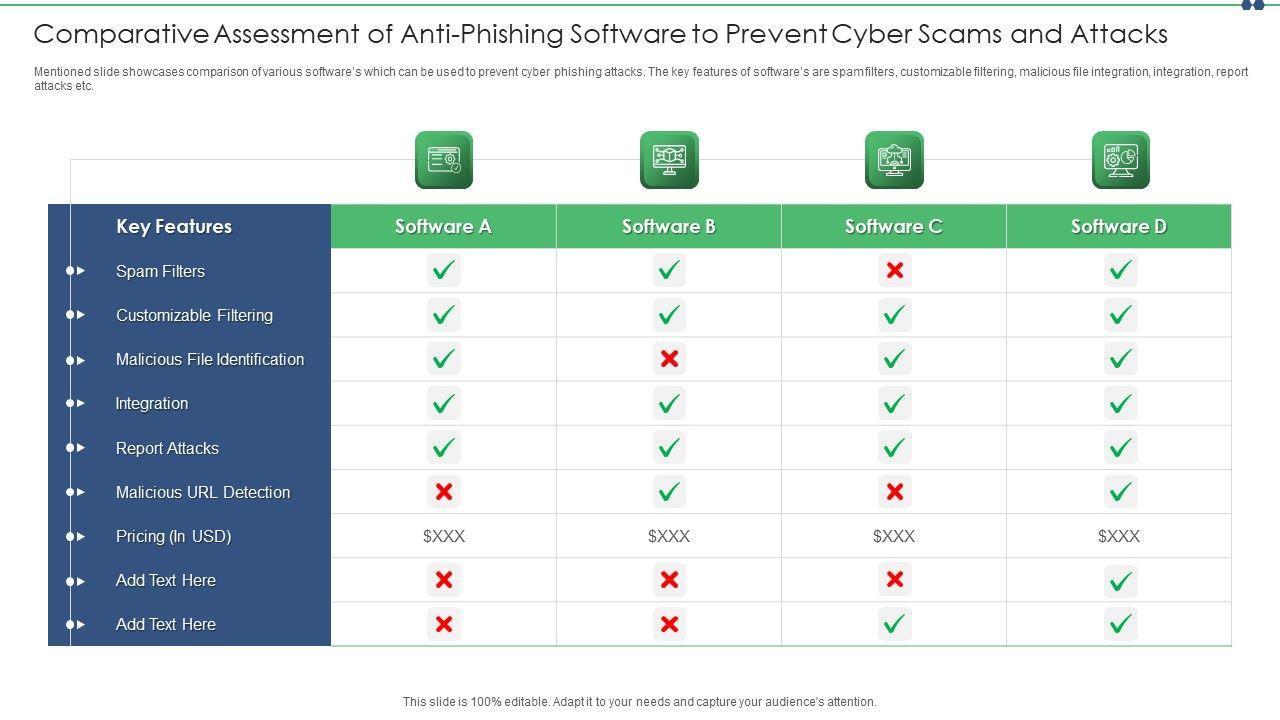 Comparative Assessment of Anti-Phishing Software to Prevent Cyber Scams and Attacks

Mentioned slide showcases comparison of various software's which can be used to prevent cyber phishing attacks. The key features of software's are spam filters, customizable filtering, malicious file integration, integration, report attacks etc.

| Key Features | Software A | Software B | Software C | Software D |
|---|---|---|---|---|
| Spam Filters | ✓ | ✓ | ✗ | ✓ |
| Customizable Filtering | ✓ | ✓ | ✓ | ✓ |
| Malicious File Identification | ✓ | ✗ | ✓ | ✓ |
| Integration | ✓ | ✓ | ✓ | ✓ |
| Report Attacks | ✓ | ✓ | ✓ | ✓ |
| Malicious URL Detection | ✗ | ✓ | ✗ | ✓ |
| Pricing (In USD) | $XXX | $XXX | $XXX | $XXX |
| Add Text Here | ✗ | ✗ | ✗ | ✓ |
| Add Text Here | ✗ | ✗ | ✓ | ✓ |

This slide is 100% editable. Adapt it to your needs and capture your audience's attention.